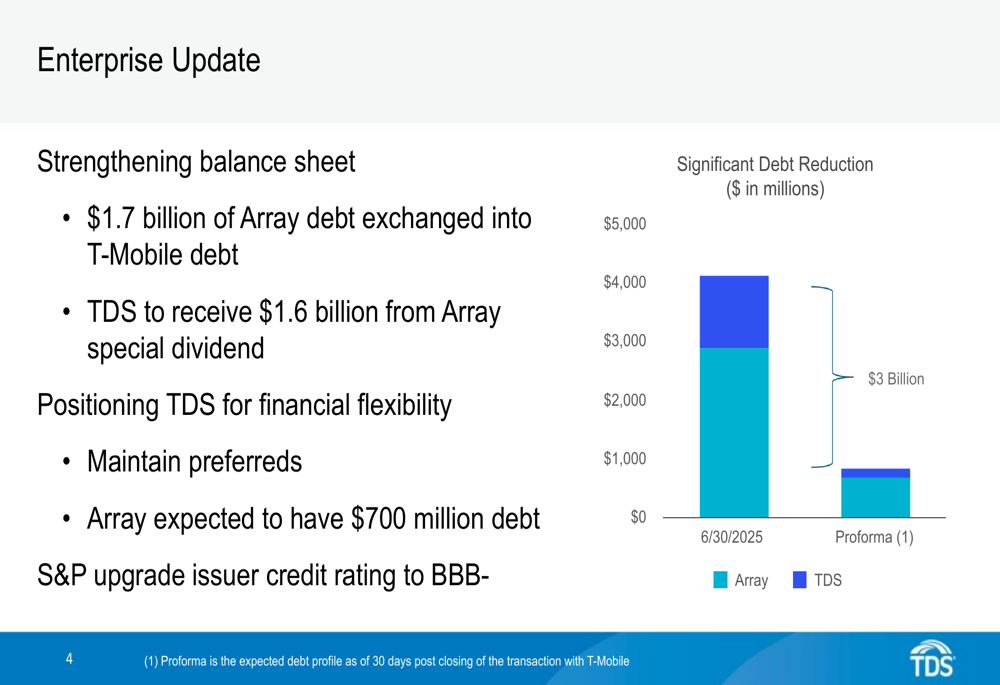 Enterprise Update

Strengthening balance sheet

• \$1.7 billion of Array debt exchanged into T-Mobile debt

• TDS to receive \$1.6 billion from Array special dividend

Positioning TDS for financial flexibility

• Maintain preferreds

• Array expected to have \$700 million debt

S&P upgrade issuer credit rating to BBB-

Significant Debt Reduction
(\$ in millions)

\$5,000
\$4,000
\$3,000
\$2,000
\$1,000
\$0

\$3 Billion

6/30/2025
Proforma (1)

Array
TDS

4

(1) Proforma is the expected debt profile as of 30 days post closing of the transaction with T-Mobile

TDS